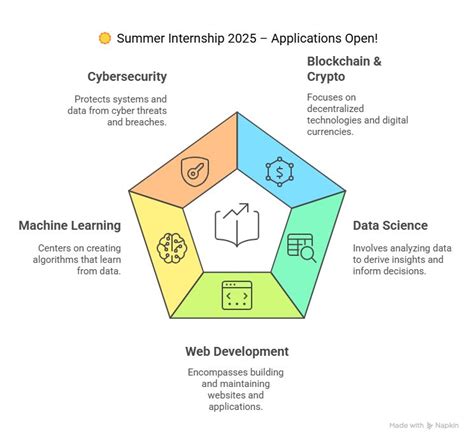 Summer Internship 2025 – Applications Open!

Cybersecurity

Protects systems and data from cyber threats and breaches.

Blockchain & Crypto

Focuses on decentralized technologies and digital currencies.

Machine Learning

Centers on creating algorithms that learn from data.

Data Science

Involves analyzing data to derive insights and inform decisions.

Web Development

Encompasses building and maintaining websites and applications.

Made with Napkin